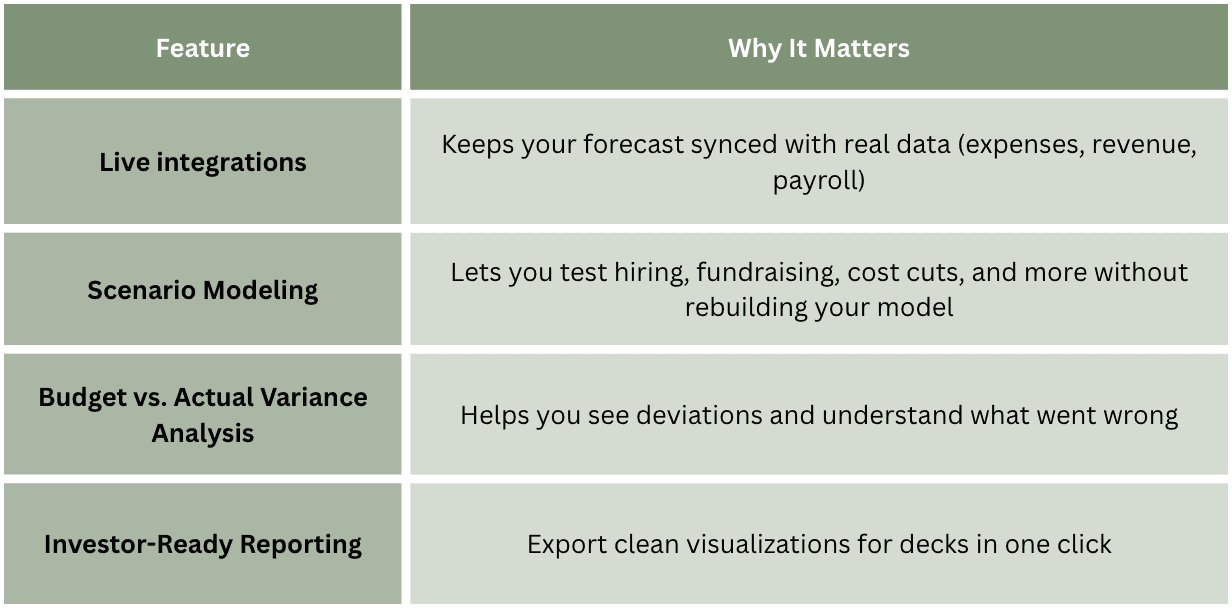 | Feature | Why It Matters |
|---|---|
| Live integrations | Keeps your forecast synced with real data (expenses, revenue, payroll) |
| Scenario Modeling | Lets you test hiring, fundraising, cost cuts, and more without rebuilding your model |
| Budget vs. Actual Variance Analysis | Helps you see deviations and understand what went wrong |
| Investor-Ready Reporting | Export clean visualizations for decks in one click |